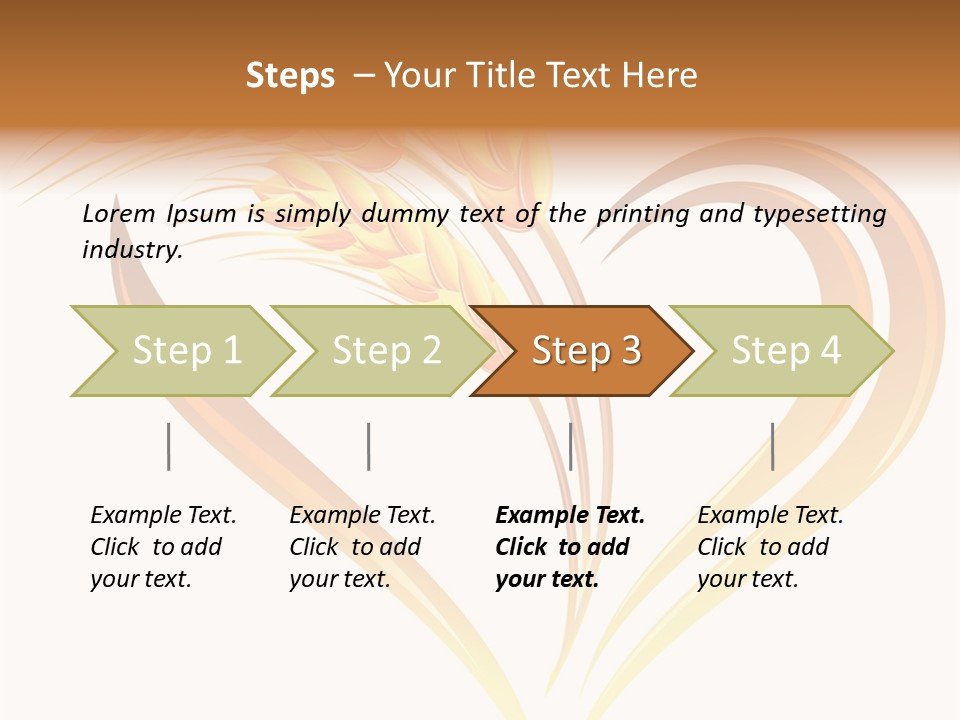 Steps – Your Title Text Here

Lorem Ipsum is simply dummy text of the printing and typesetting industry.

Step 1

Step 2

Step 3

Step 4

Example Text. Click to add your text.

Example Text. Click to add your text.

Example Text. Click to add your text.

Example Text. Click to add your text.